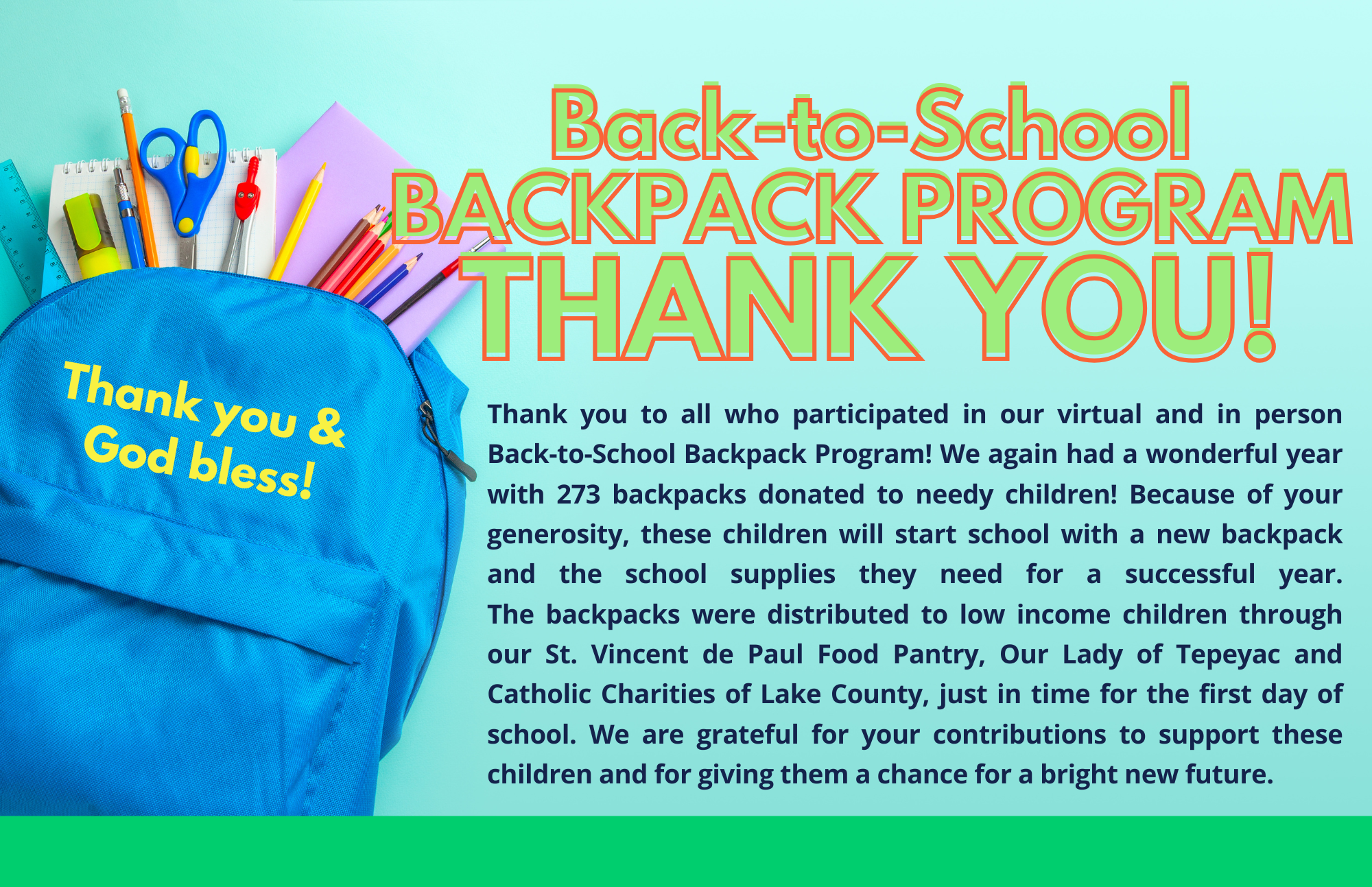 Back-to-School
BACKPACK PROGRAM
THANK YOU!

Thank you & God bless!

Thank you to all who participated in our virtual and in person Back-to-School Backpack Program! We again had a wonderful year with 273 backpacks donated to needy children! Because of your generosity, these children will start school with a new backpack and the school supplies they need for a successful year. The backpacks were distributed to low income children through our St. Vincent de Paul Food Pantry, Our Lady of Tepeyac and Catholic Charities of Lake County, just in time for the first day of school. We are grateful for your contributions to support these children and for giving them a chance for a bright new future.